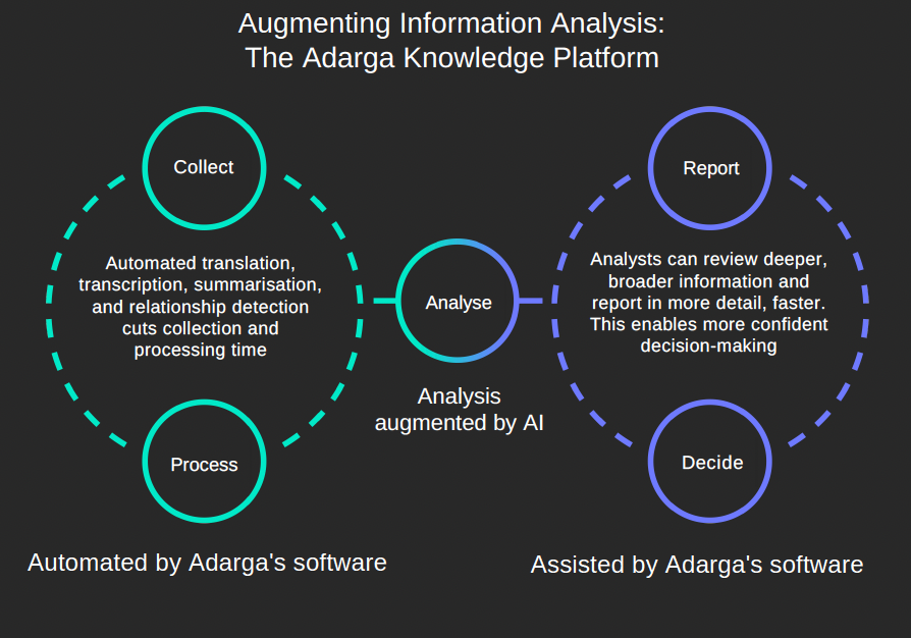 Augmenting Information Analysis:
The Adarga Knowledge Platform

Collect

Automated translation, transcription, summarisation, and relationship detection cuts collection and processing time

Process

Automated by Adarga's software

Analyse

Analysis augmented by AI

Report

Analysts can review deeper, broader information and report in more detail, faster. This enables more confident decision-making

Decide

Assisted by Adarga's software